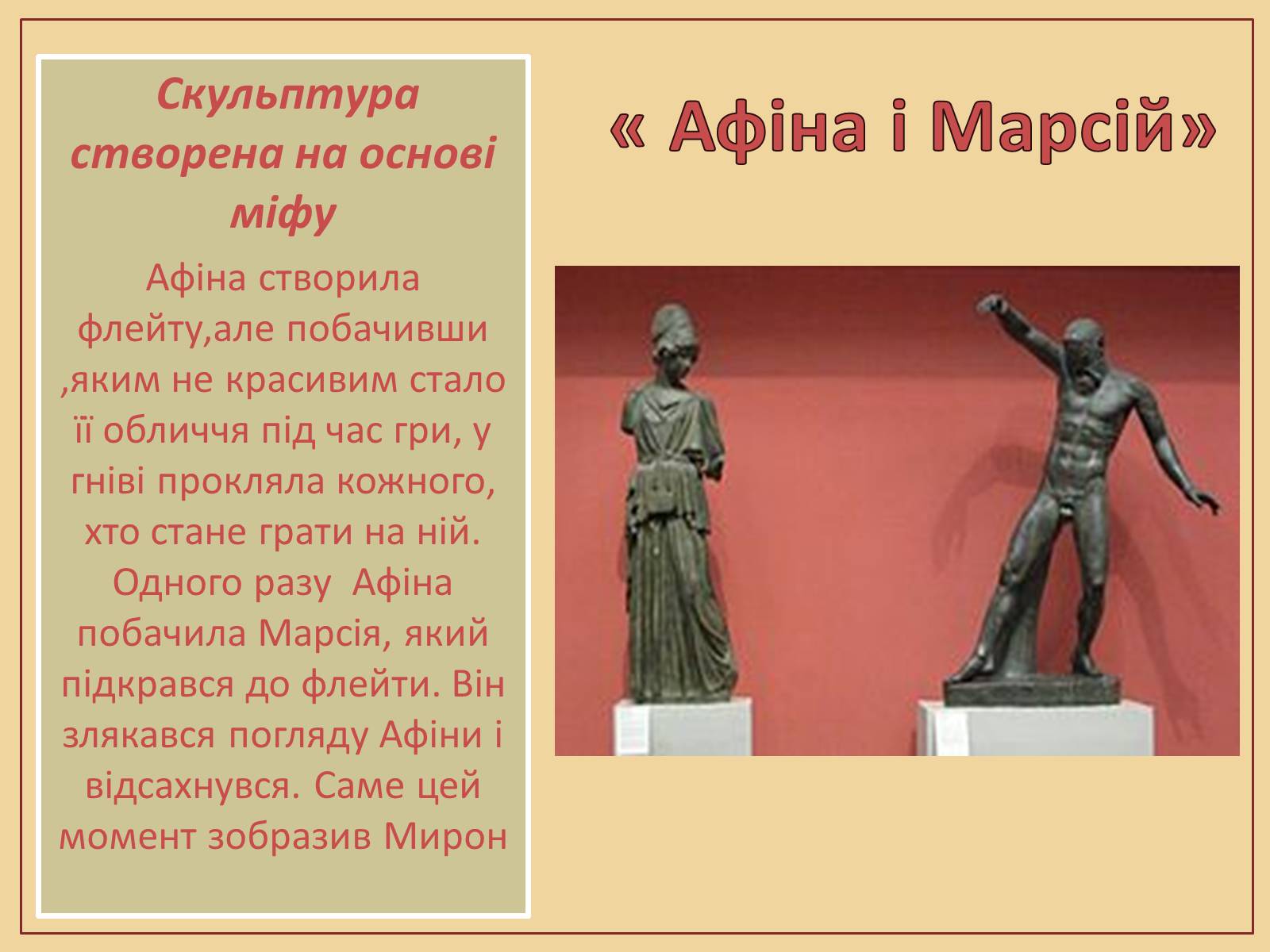 Скульптура створена на основі міфу

Афіна створила флейту,але побачивши ,яким не красивим стало її обличчя під час гри, у гніві прокляла кожного, хто стане грати на ній. Одного разу Афіна побачила Марсія, який підкрався до флейти. Він злякався погляду Афіни і відсахнувся. Саме цей момент зобразив Мирон

« Афіна і Марсій»